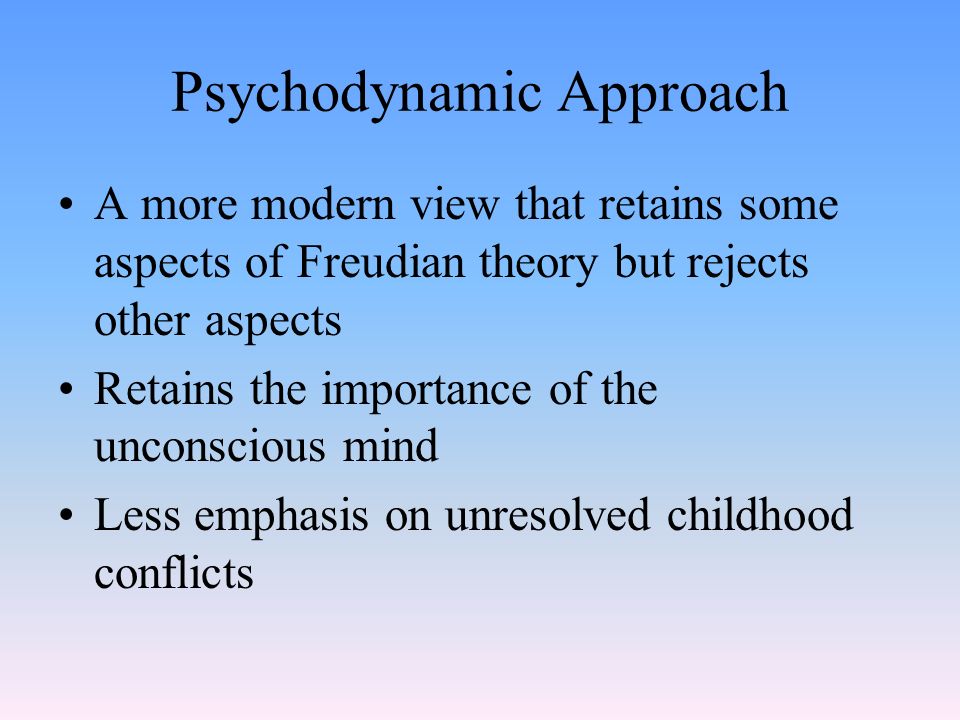 Psychodynamic Approach

• A more modern view that retains some aspects of Freudian theory but rejects other aspects

• Retains the importance of the unconscious mind

• Less emphasis on unresolved childhood conflicts